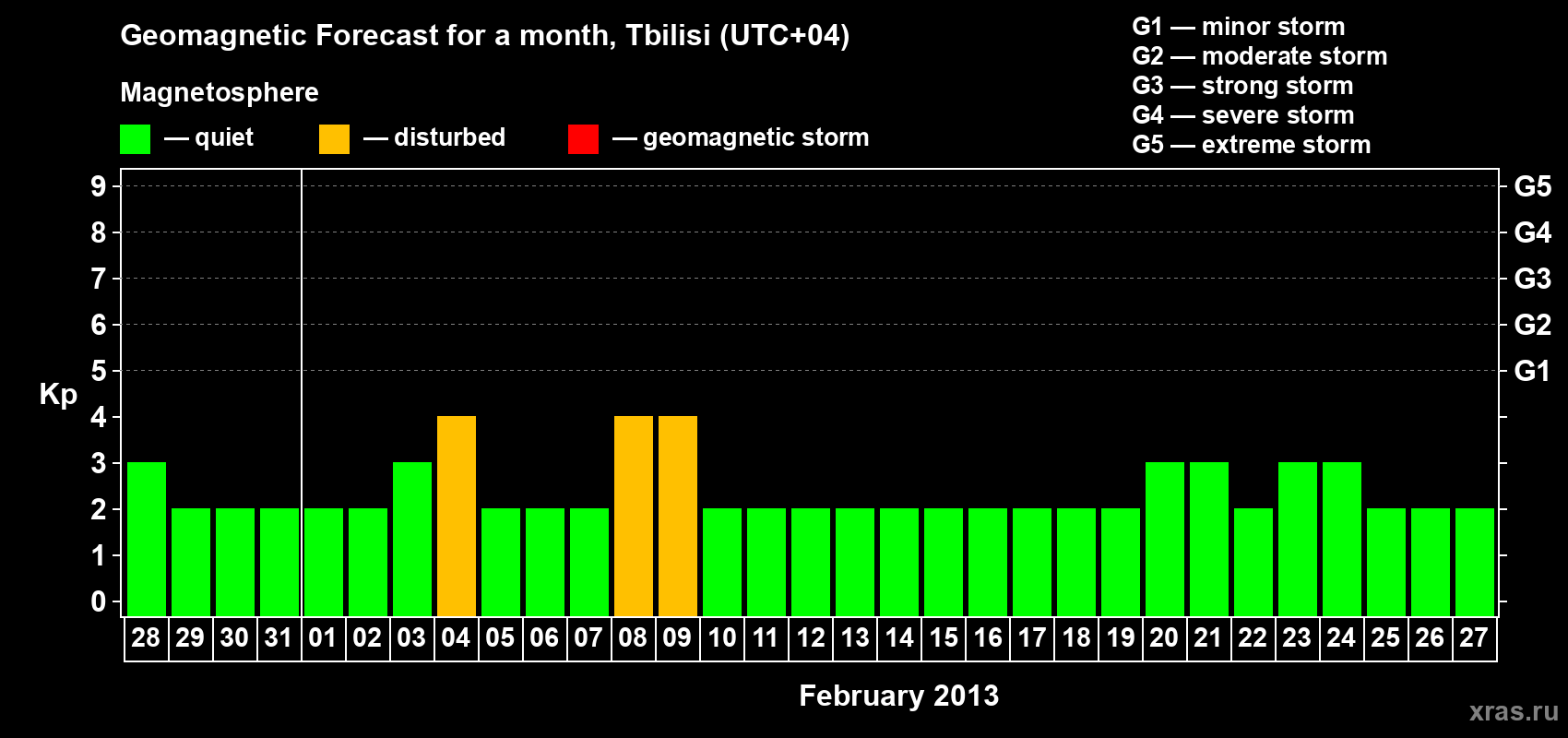 Geomagnetic Forecast for a month, Tbilisi (UTC+04)

Magnetosphere

— quiet — disturbed — geomagnetic storm

G1 — minor storm
G2 — moderate storm
G3 — strong storm
G4 — severe storm
G5 — extreme storm

Kp

9
8
7
6
5
4
3
2
1
0

G5
G4
G3
G2
G1

28 29 30 31 01 02 03 04 05 06 07 08 09 10 11 12 13 14 15 16 17 18 19 20 21 22 23 24 25 26 27

February 2013

xras.ru